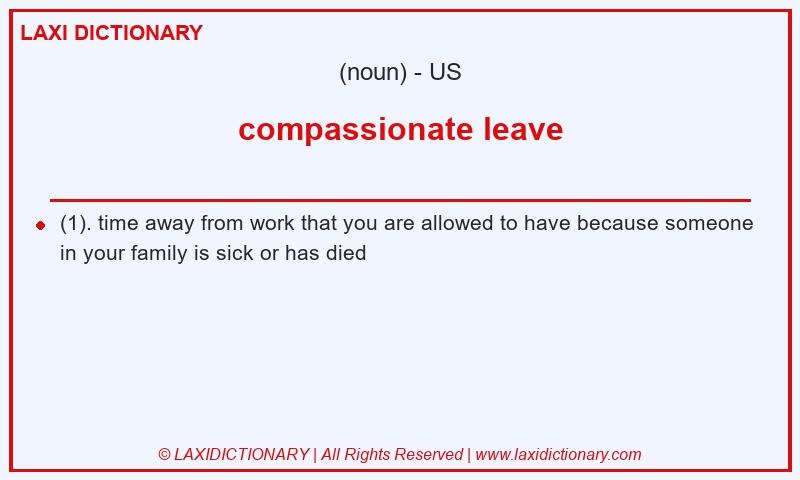 LAXI DICTIONARY

(noun) - US

compassionate leave

(1). time away from work that you are allowed to have because someone in your family is sick or has died

© LAXIDICTIONARY | All Rights Reserved | www.laxidictionary.com